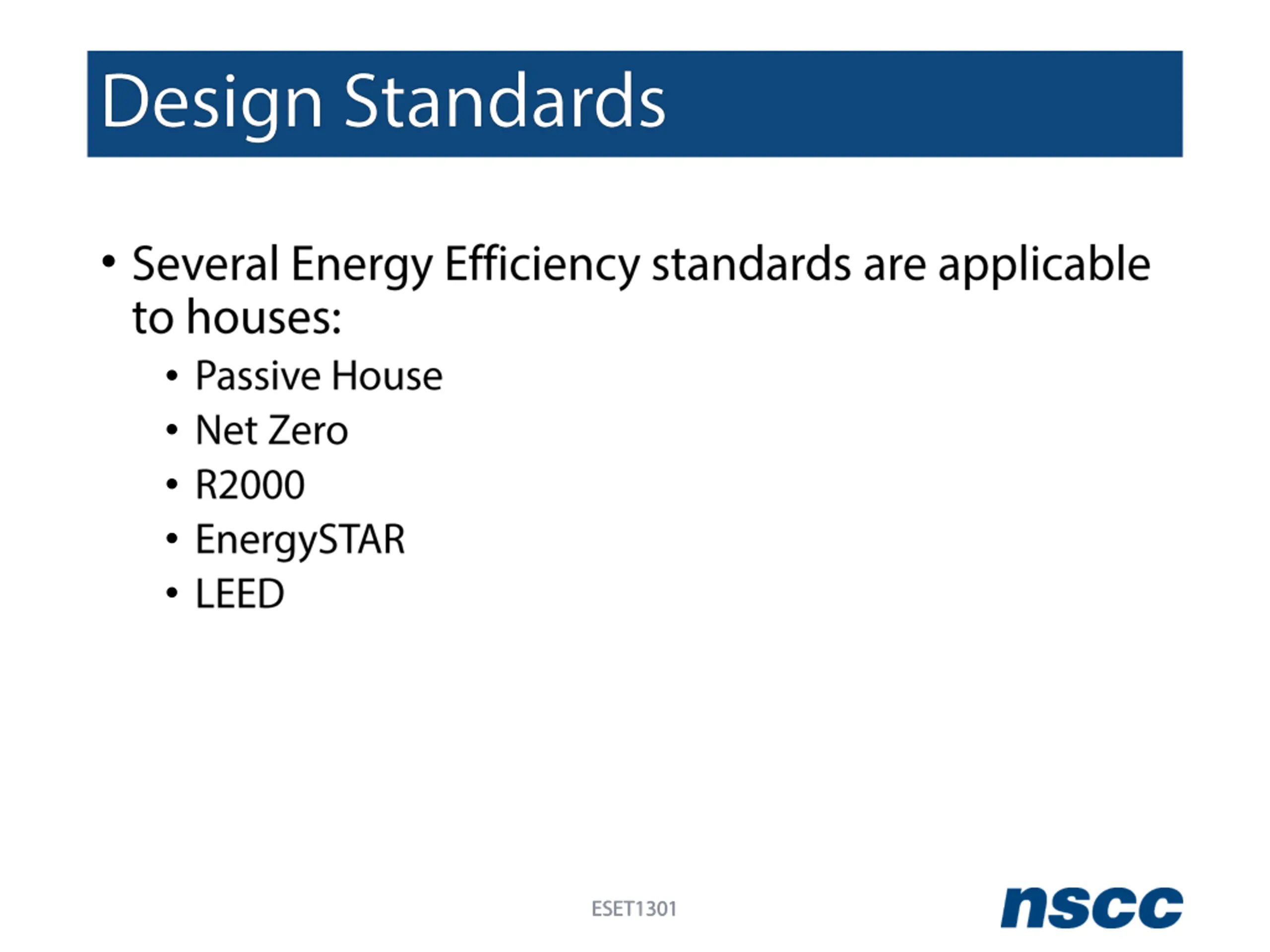 Design Standards

• Several Energy Efficiency standards are applicable to houses:
  • Passive House
  • Net Zero
  • R2000
  • EnergySTAR
  • LEED

ESET1301

nscc